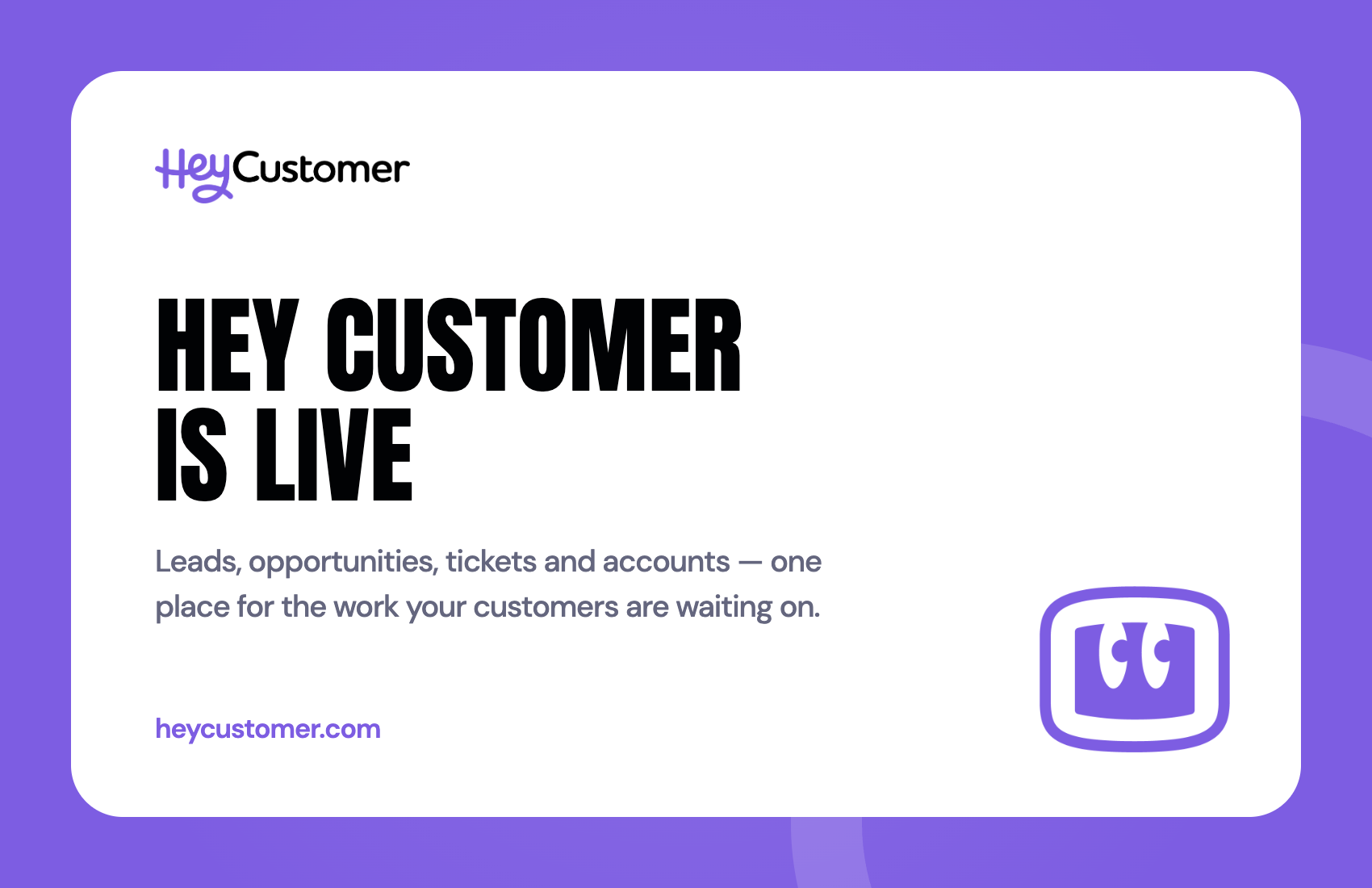 HeyCustomer

HEY CUSTOMER IS LIVE

Leads, opportunities, tickets and accounts — one place for the work your customers are waiting on.

heycustomer.com